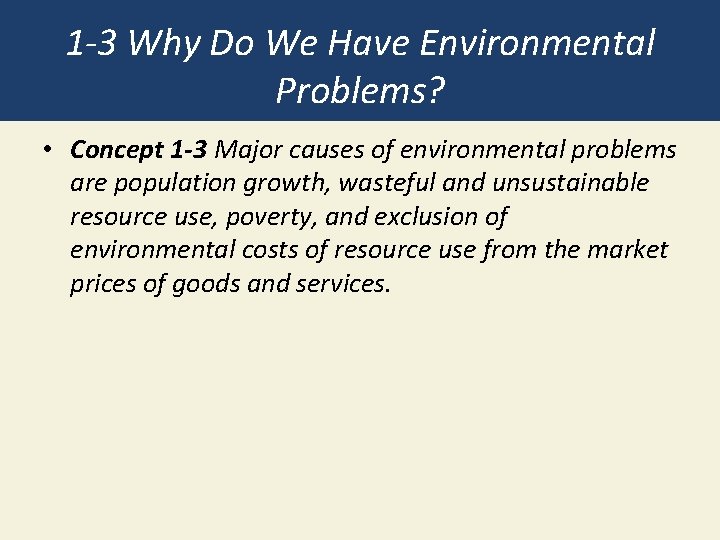 1-3 Why Do We Have Environmental Problems?

• Concept 1-3 Major causes of environmental problems are population growth, wasteful and unsustainable resource use, poverty, and exclusion of environmental costs of resource use from the market prices of goods and services.